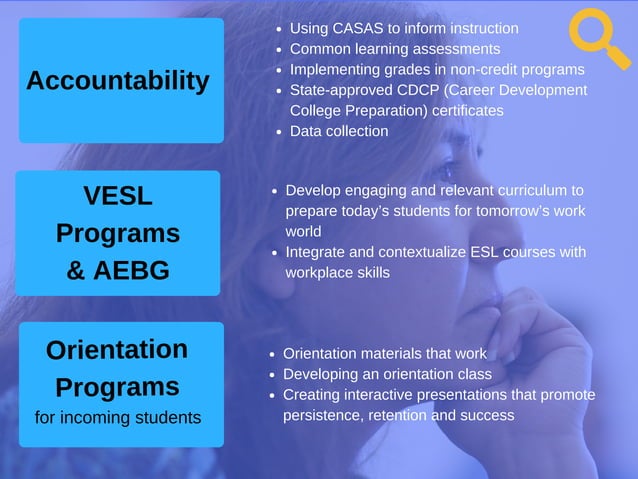 Accountability

- Using CASAS to inform instruction
- Common learning assessments
- Implementing grades in non-credit programs
- State-approved CDCP (Career Development College Preparation) certificates
- Data collection

VESL Programs & AEBG

- Develop engaging and relevant curriculum to prepare today's students for tomorrow's work world
- Integrate and contextualize ESL courses with workplace skills

Orientation Programs for incoming students

- Orientation materials that work
- Developing an orientation class
- Creating interactive presentations that promote persistence, retention and success